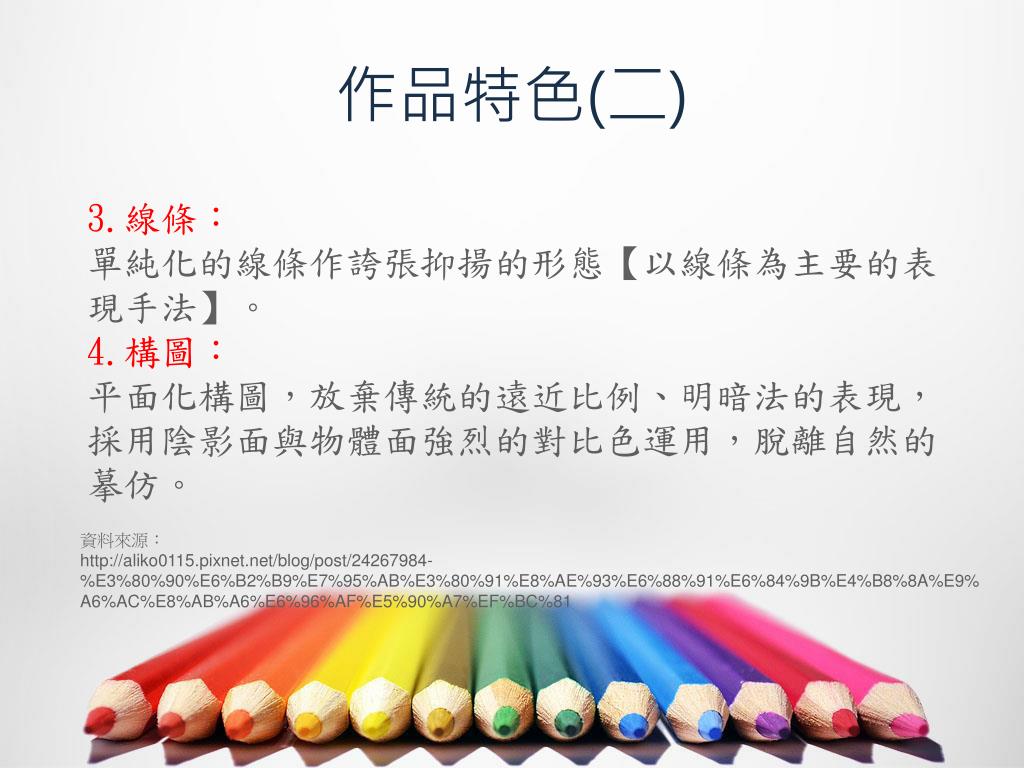 作品特色(二)

3.線條：
單純化的線條作誇張抑揚的形態【以線條為主要的表現手法】。
4.構圖：
平面化構圖，放棄傳統的遠近比例、明暗法的表現，採用陰影面與物體面強烈的對比色運用，脫離自然的摹仿。

資料來源：
http://aliko0115.pixnet.net/blog/post/24267984-%E3%80%90%E6%B2%B9%E7%95%AB%E3%80%91%E8%AE%93%E6%88%91%E6%84%9B%E4%B8%8A%E9%A6%AC%E8%AB%A6%E6%96%AF%E5%90%A7%EF%BC%81